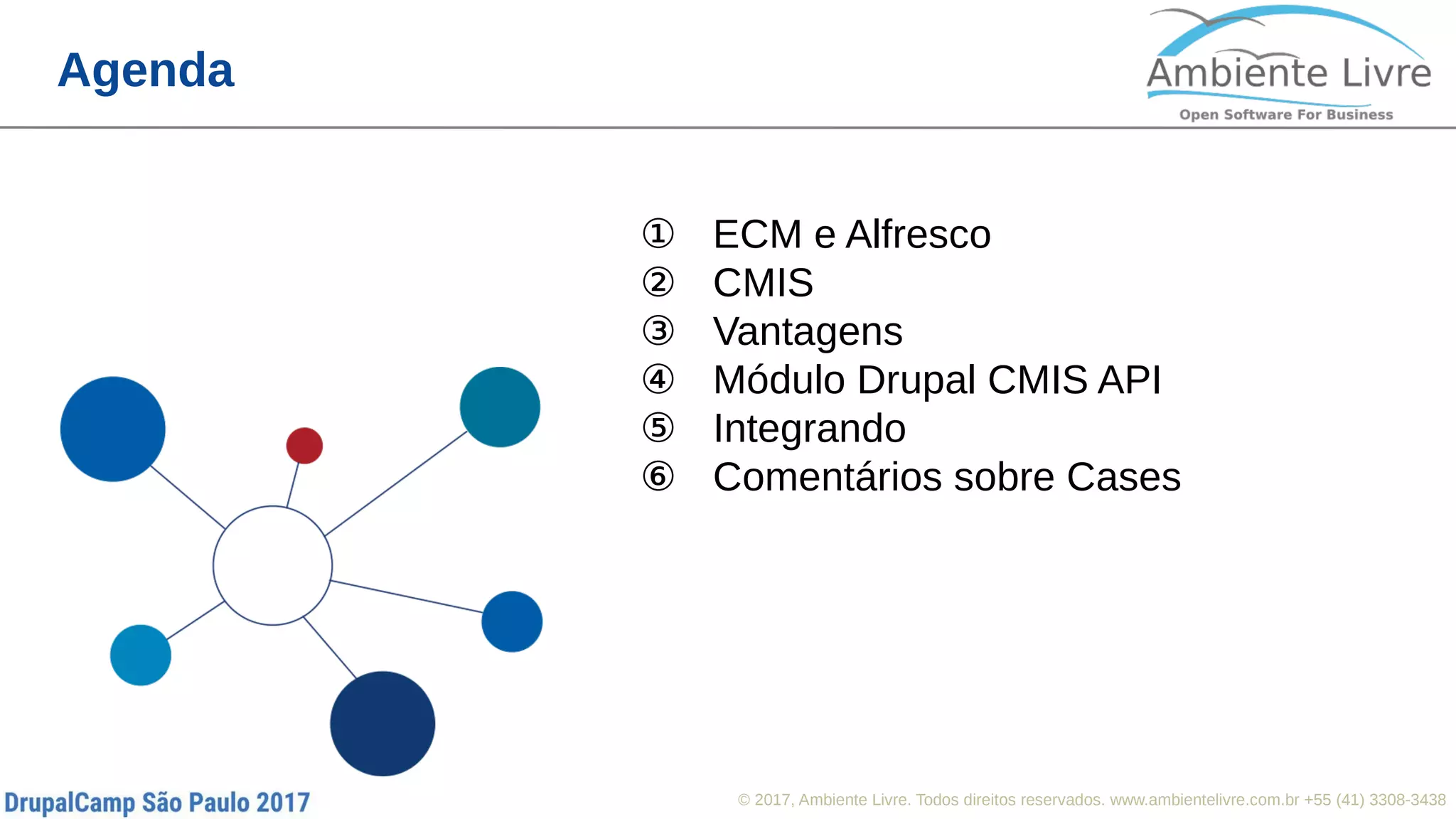 Agenda

Ambiente Livre
Open Software For Business

① ECM e Alfresco
② CMIS
③ Vantagens
④ Módulo Drupal CMIS API
⑤ Integrando
⑥ Comentários sobre Cases

DrupalCamp São Paulo 2017

© 2017, Ambiente Livre. Todos direitos reservados. www.ambientelivre.com.br +55 (41) 3308-3438